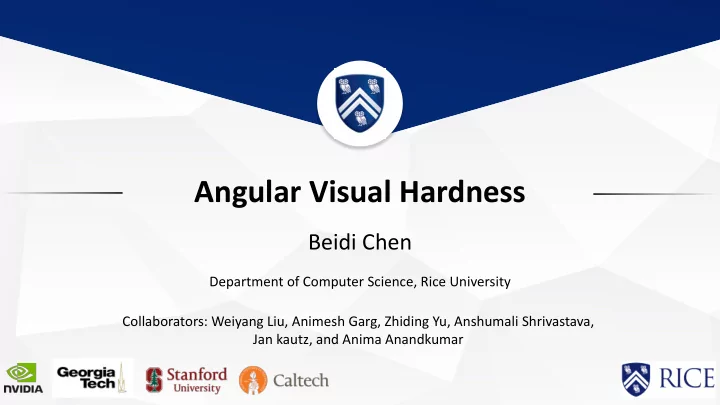 Angular Visual Hardness

Beidi Chen

Department of Computer Science, Rice University

Collaborators: Weiyang Liu, Animesh Garg, Zhiding Yu, Anshumali Shrivastava, Jan kautz, and Anima Anandkumar

NVIDIA

Georgia Tech

Stanford University

Caltech

RICE